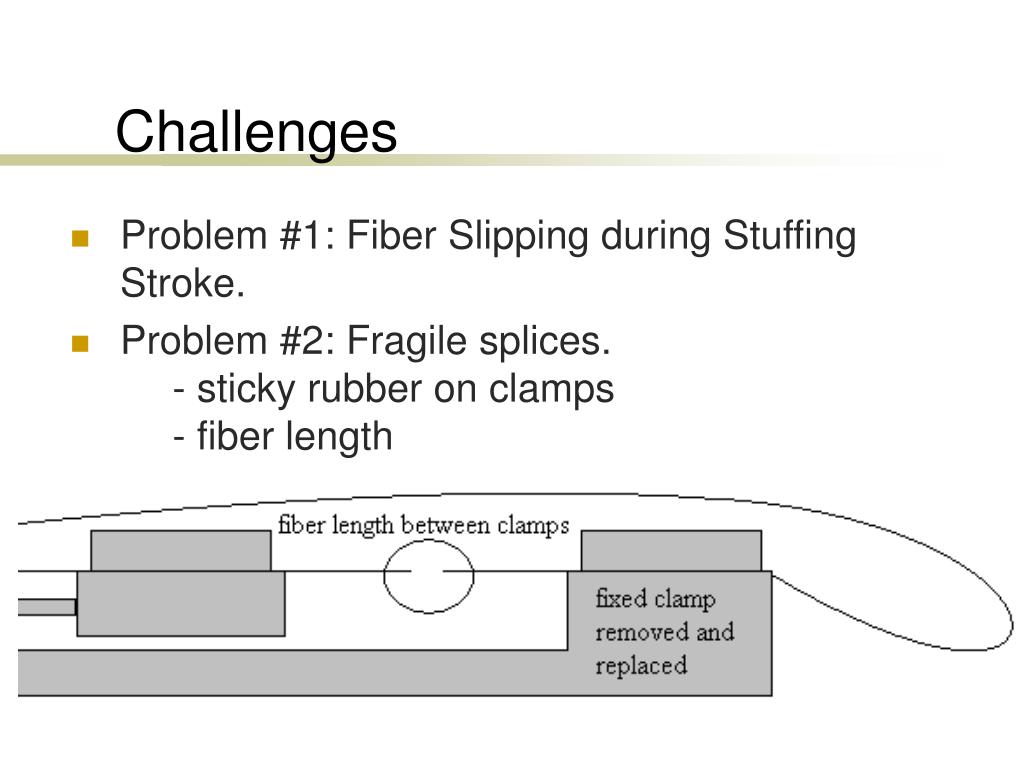 Challenges

Problem #1: Fiber Slipping during Stuffing Stroke.

Problem #2: Fragile splices.
- sticky rubber on clamps
- fiber length

fiber length between clamps

fixed clamp removed and replaced